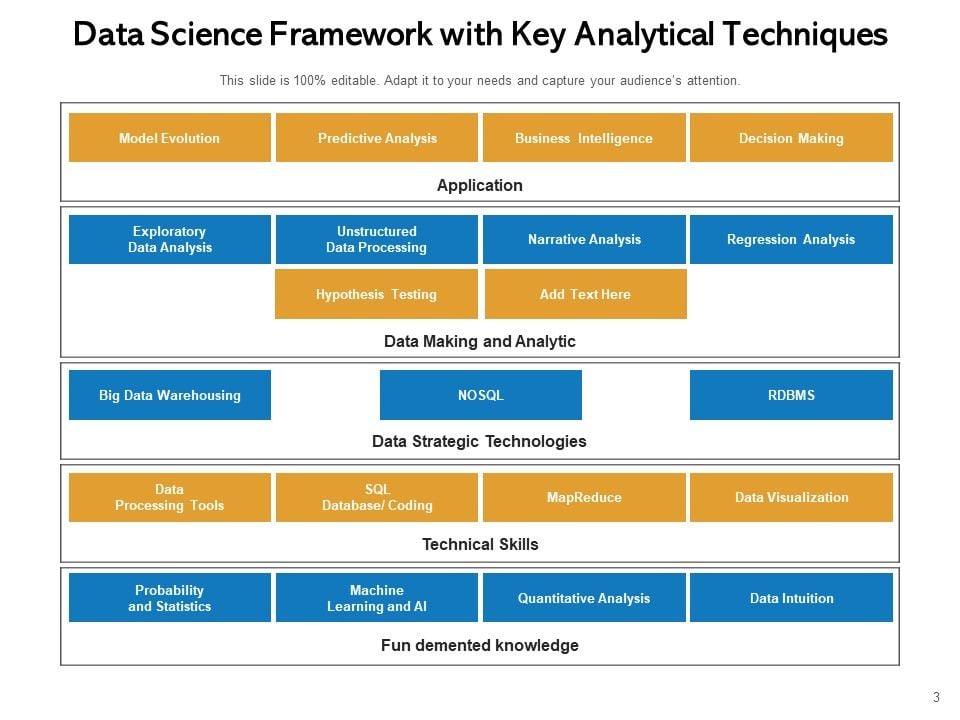 Data Science Framework with Key Analytical Techniques

This slide is 100% editable. Adapt it to your needs and capture your audience's attention.

Model Evolution

Predictive Analysis

Business Intelligence

Decision Making

Application

Exploratory Data Analysis

Unstructured Data Processing

Narrative Analysis

Regression Analysis

Hypothesis Testing

Add Text Here

Data Making and Analytic

Big Data Warehousing

NOSQL

RDBMS

Data Strategic Technologies

Data Processing Tools

SQL Database/ Coding

MapReduce

Data Visualization

Technical Skills

Probability and Statistics

Machine Learning and AI

Quantitative Analysis

Data Intuition

Fun demented knowledge

3